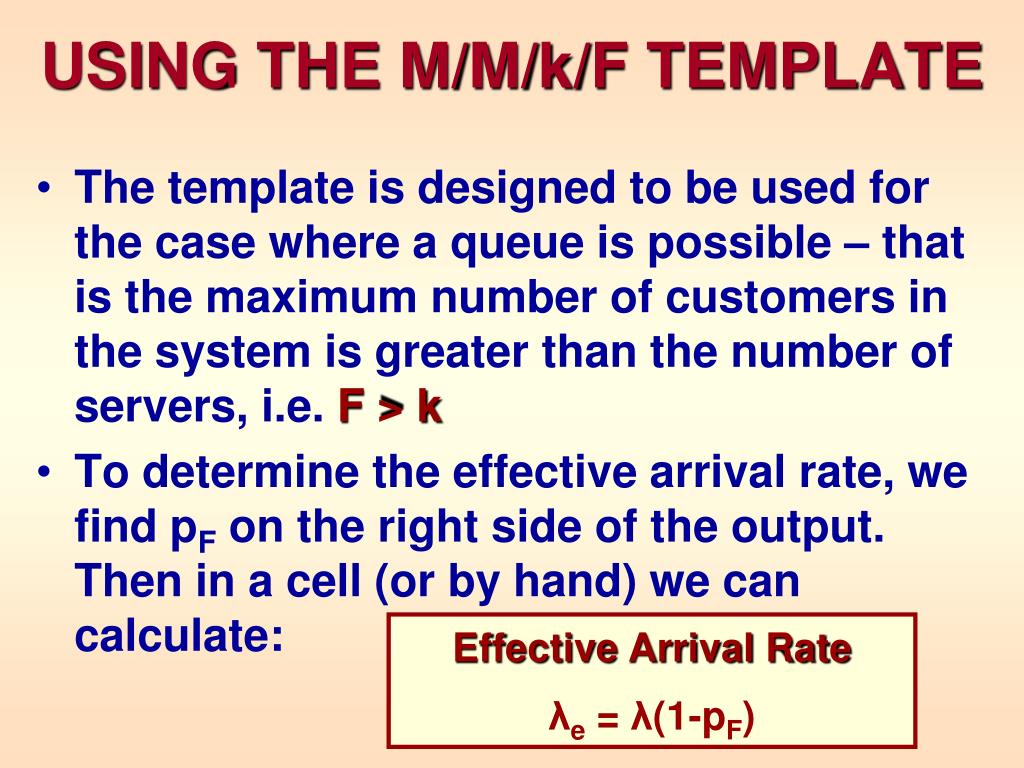 USING THE M/M/k/F TEMPLATE

• The template is designed to be used for the case where a queue is possible – that is the maximum number of customers in the system is greater than the number of servers, i.e. F > k

• To determine the effective arrival rate, we find $p_F$ on the right side of the output. Then in a cell (or by hand) we can calculate:

Effective Arrival Rate

$\lambda_e = \lambda(1-p_F)$